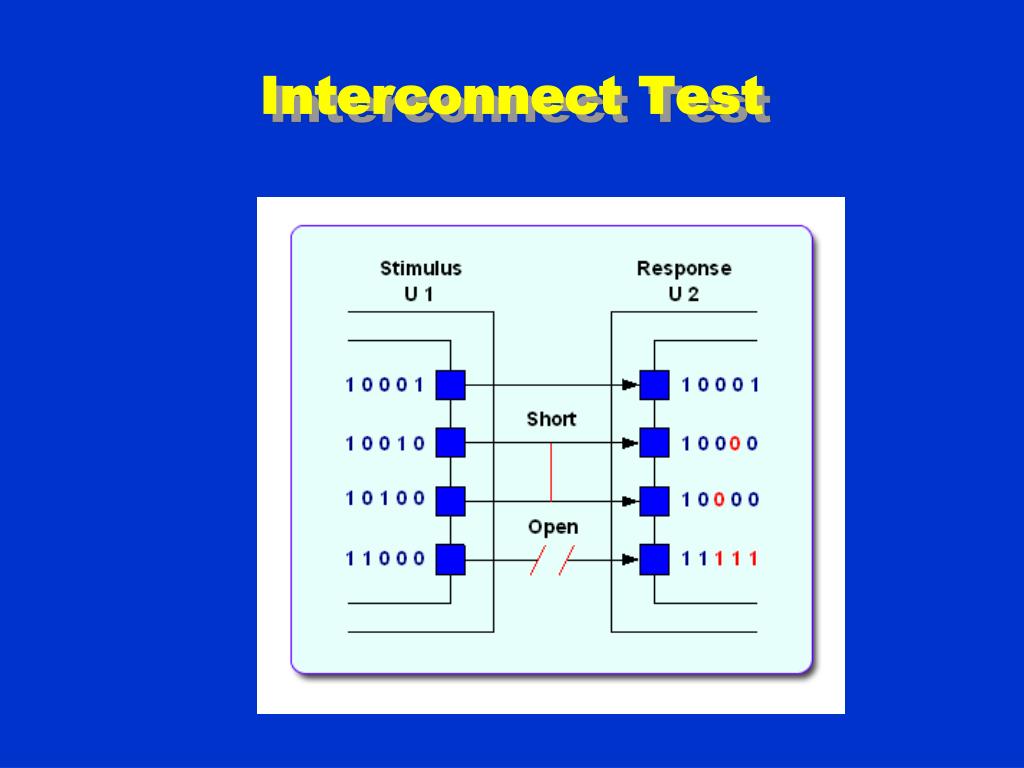 Interconnect Test

Stimulus
U 1

Response
U 2

1 0 0 0 1
1 0 0 1 0
1 0 1 0 0
1 1 0 0 0

Short

Open

1 0 0 0 1
1 0 0 0 0
1 0 0 0 0
1 1 1 1 1